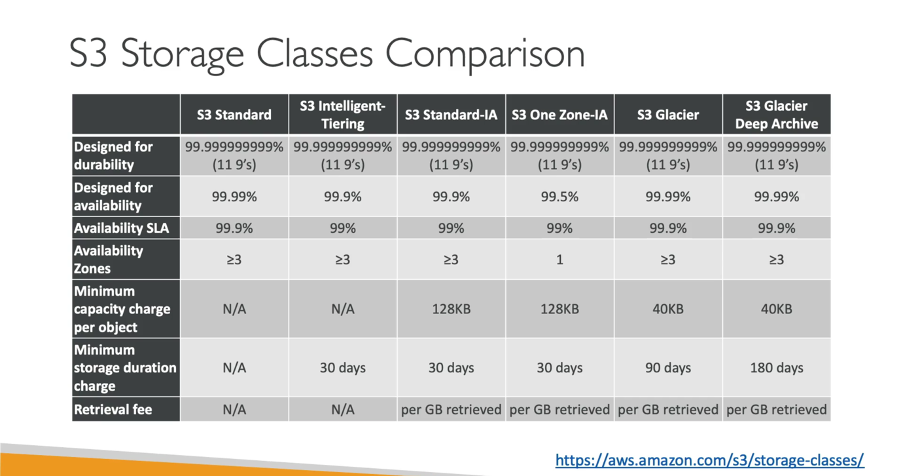 S3 Storage Classes Comparison

| | S3 Standard | S3 Intelligent-Tiering | S3 Standard-IA | S3 One Zone-IA | S3 Glacier | S3 Glacier Deep Archive |
|---|---|---|---|---|---|---|
| Designed for durability | 99.999999999% (11 9's) | 99.999999999% (11 9's) | 99.999999999% (11 9's) | 99.999999999% (11 9's) | 99.999999999% (11 9's) | 99.999999999% (11 9's) |
| Designed for availability | 99.99% | 99.9% | 99.9% | 99.5% | 99.99% | 99.99% |
| Availability SLA | 99.9% | 99% | 99% | 99% | 99.9% | 99.9% |
| Availability Zones | ≥3 | ≥3 | ≥3 | 1 | ≥3 | ≥3 |
| Minimum capacity charge per object | N/A | N/A | 128KB | 128KB | 40KB | 40KB |
| Minimum storage duration charge | N/A | 30 days | 30 days | 30 days | 90 days | 180 days |
| Retrieval fee | N/A | N/A | per GB retrieved | per GB retrieved | per GB retrieved | per GB retrieved |

https://aws.amazon.com/s3/storage-classes/